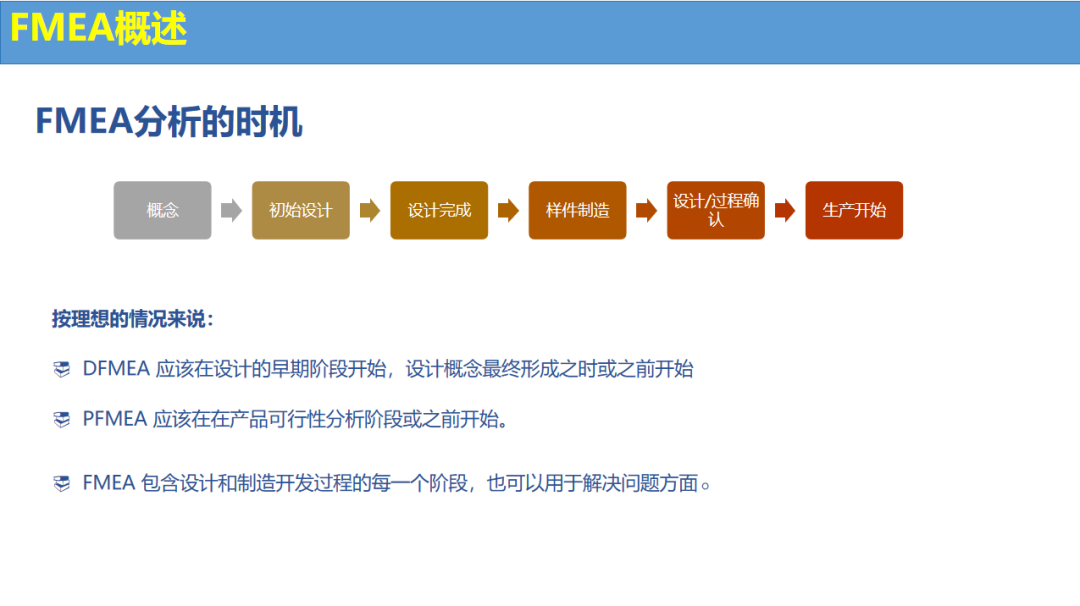 FMEA概述

FMEA分析的时机

概念

初始设计

设计完成

样件制造

设计/过程确认

生产开始

按理想的情况来说：

DFMEA 应该在设计的早期阶段开始，设计概念最终形成之时或之前开始

PFMEA 应该在在产品可行性分析阶段或之前开始。

FMEA 包含设计和制造开发过程的每一个阶段，也可以用于解决问题方面。